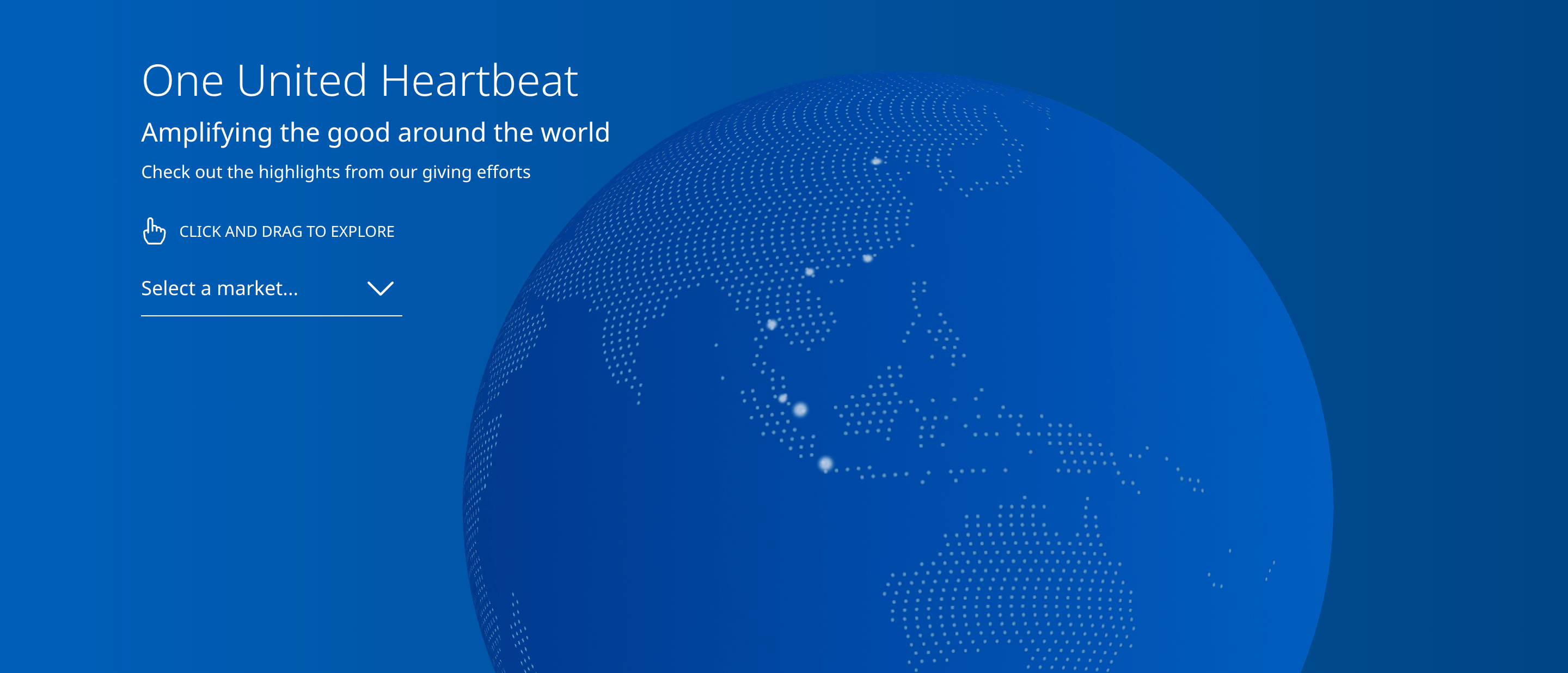 One United Heartbeat

Amplifying the good around the world

Check out the highlights from our giving efforts

CLICK AND DRAG TO EXPLORE

Select a market...